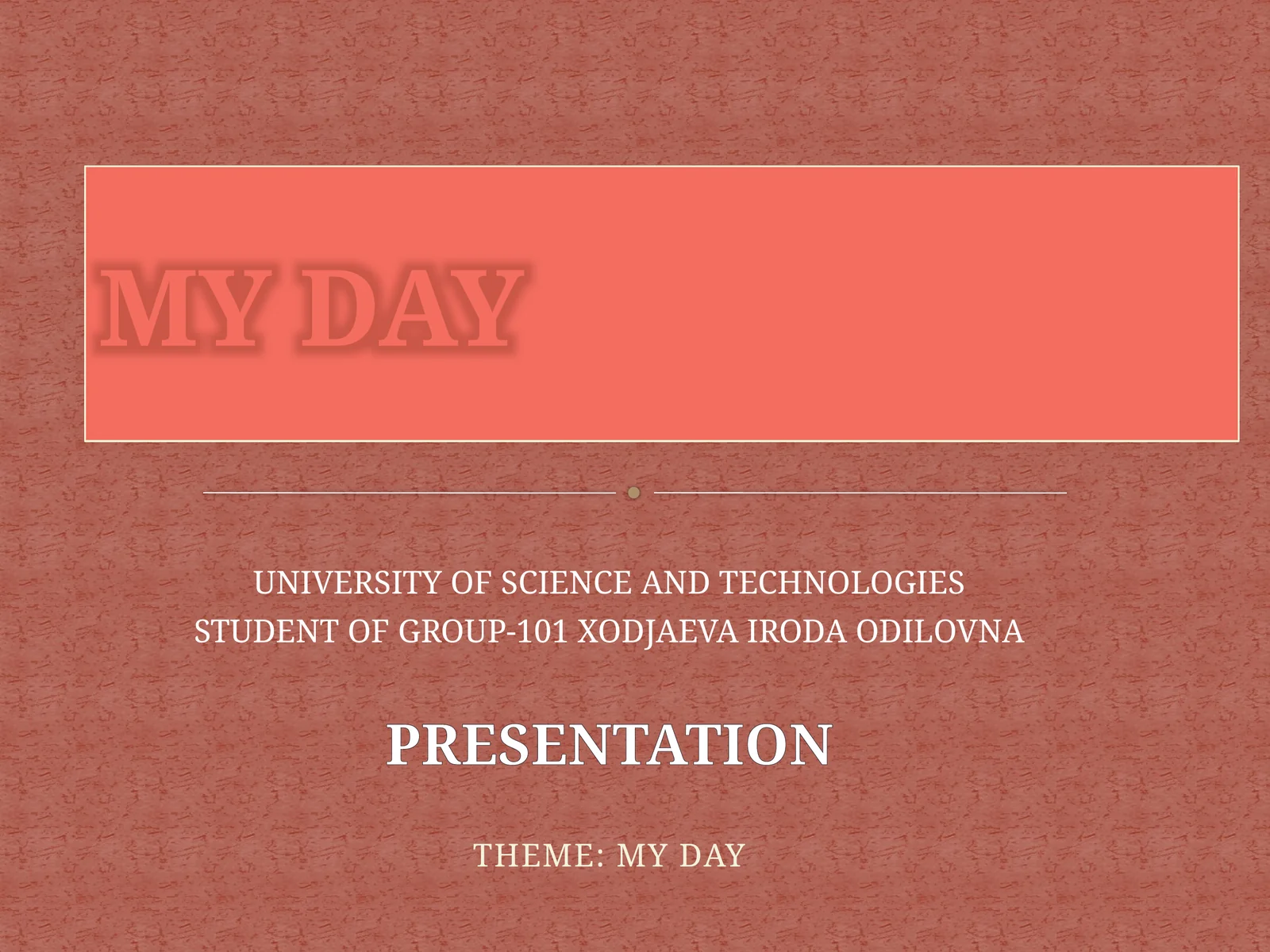 MY DAY

UNIVERSITY OF SCIENCE AND TECHNOLOGIES
STUDENT OF GROUP-101 XODJAEVA IRODA ODILOVNA

PRESENTATION

THEME: MY DAY